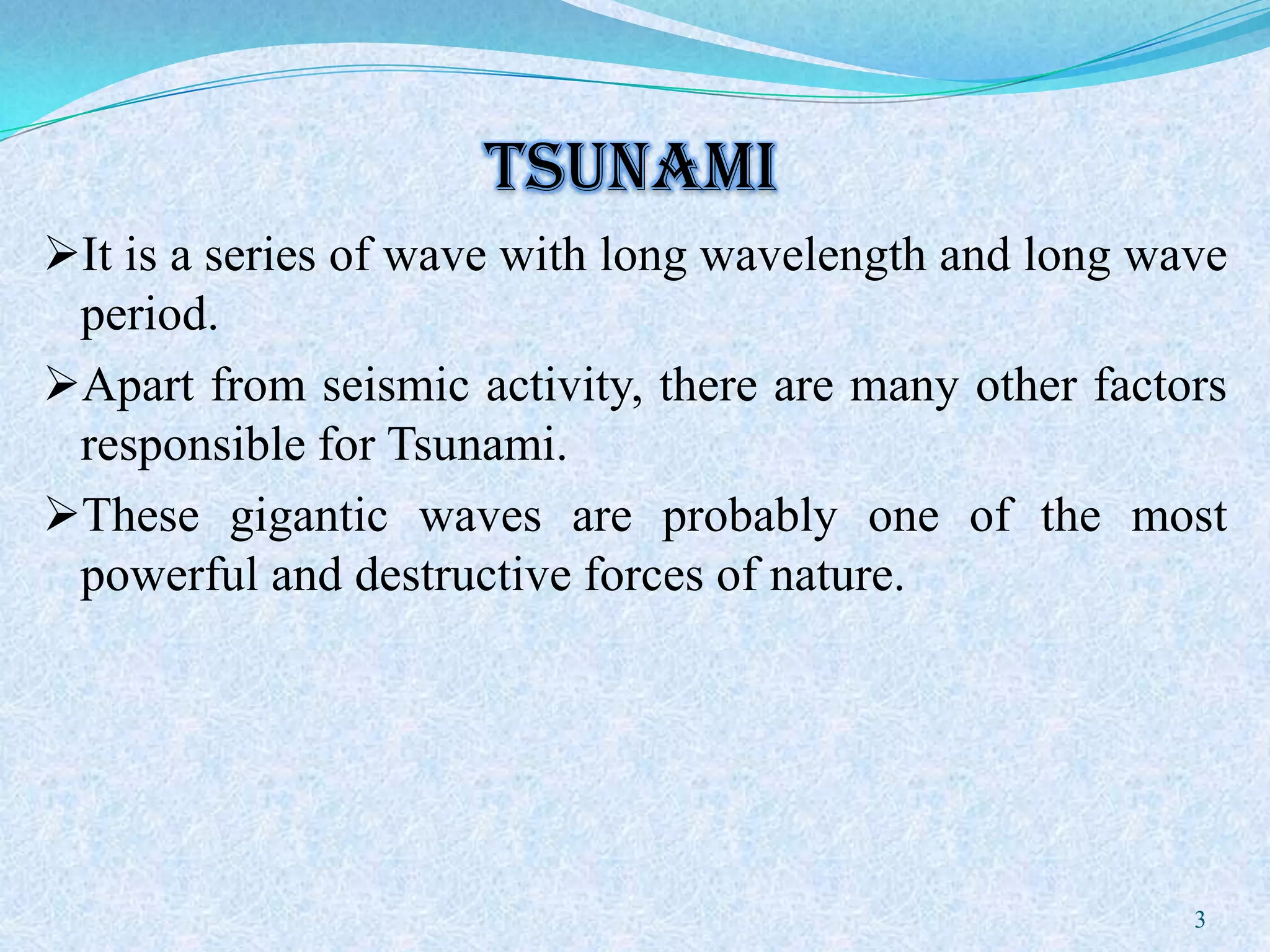 TSUNAMI

➢It is a series of wave with long wavelength and long wave period.

➢Apart from seismic activity, there are many other factors responsible for Tsunami.

➢These gigantic waves are probably one of the most powerful and destructive forces of nature.

3